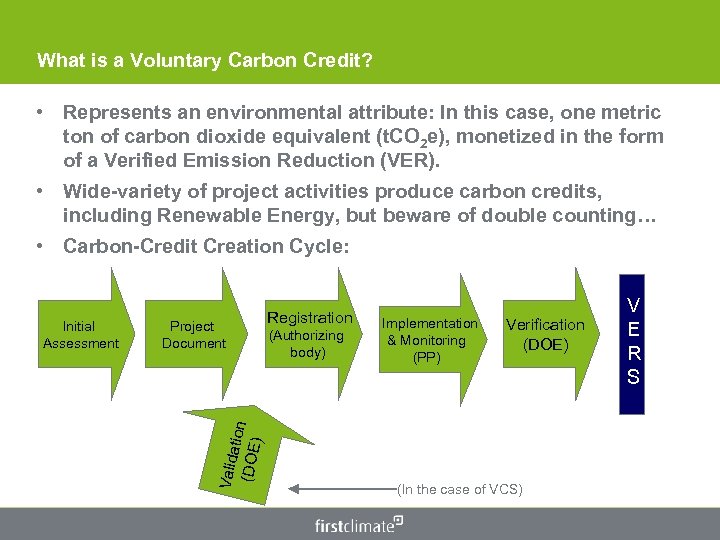 What is a Voluntary Carbon Credit?

• Represents an environmental attribute: In this case, one metric ton of carbon dioxide equivalent ($tCO_2e$), monetized in the form of a Verified Emission Reduction (VER).

• Wide-variety of project activities produce carbon credits, including Renewable Energy, but beware of double counting…

• Carbon-Credit Creation Cycle:

Initial Assessment

Project Document

Registration (Authorizing body)

Implementation & Monitoring (PP)

Verification (DOE)

V E R S

Validation (DOE)

(In the case of VCS)

firstclimate